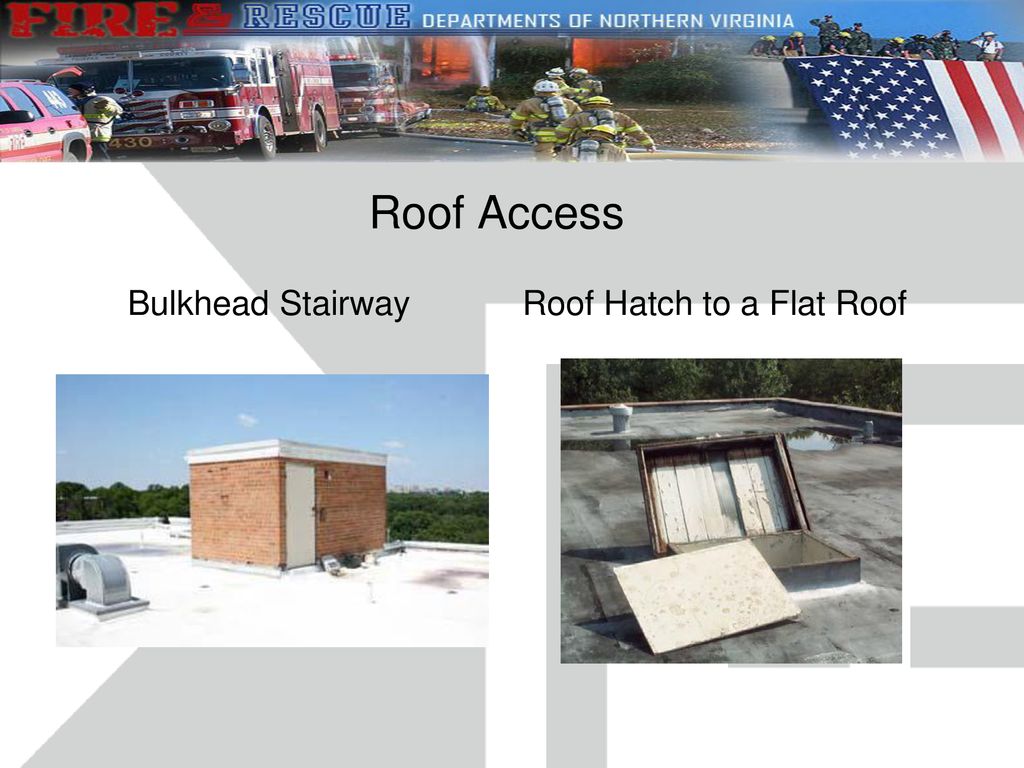 FIRE & RESCUE DEPARTMENTS OF NORTHERN VIRGINIA

430

Roof Access

Bulkhead Stairway

Roof Hatch to a Flat Roof